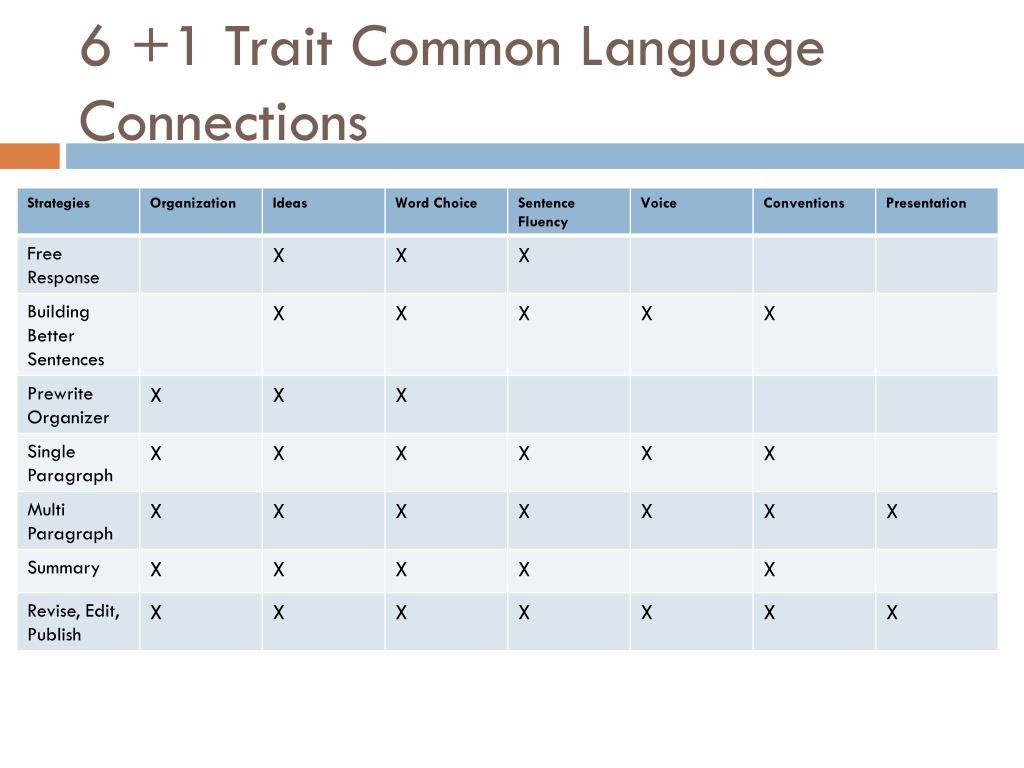 6 +1 Trait Common Language Connections

| Strategies | Organization | Ideas | Word Choice | Sentence Fluency | Voice | Conventions | Presentation |
|---|---|---|---|---|---|---|---|
| Free Response | | X | X | X | | | |
| Building Better Sentences | | X | X | X | X | X | |
| Prewrite Organizer | X | X | X | | | | |
| Single Paragraph | X | X | X | X | X | X | |
| Multi Paragraph | X | X | X | X | X | X | X |
| Summary | X | X | X | X | | X | |
| Revise, Edit, Publish | X | X | X | X | X | X | X |